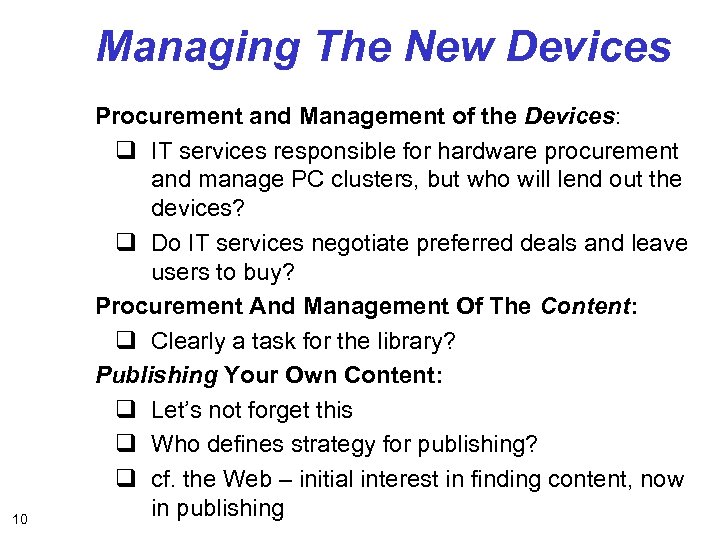 Managing The New Devices

Procurement and Management of the Devices:

❑ IT services responsible for hardware procurement and manage PC clusters, but who will lend out the devices?

❑ Do IT services negotiate preferred deals and leave users to buy?

Procurement And Management Of The Content:

❑ Clearly a task for the library?

Publishing Your Own Content:

❑ Let's not forget this

❑ Who defines strategy for publishing?

❑ cf. the Web – initial interest in finding content, now in publishing

10